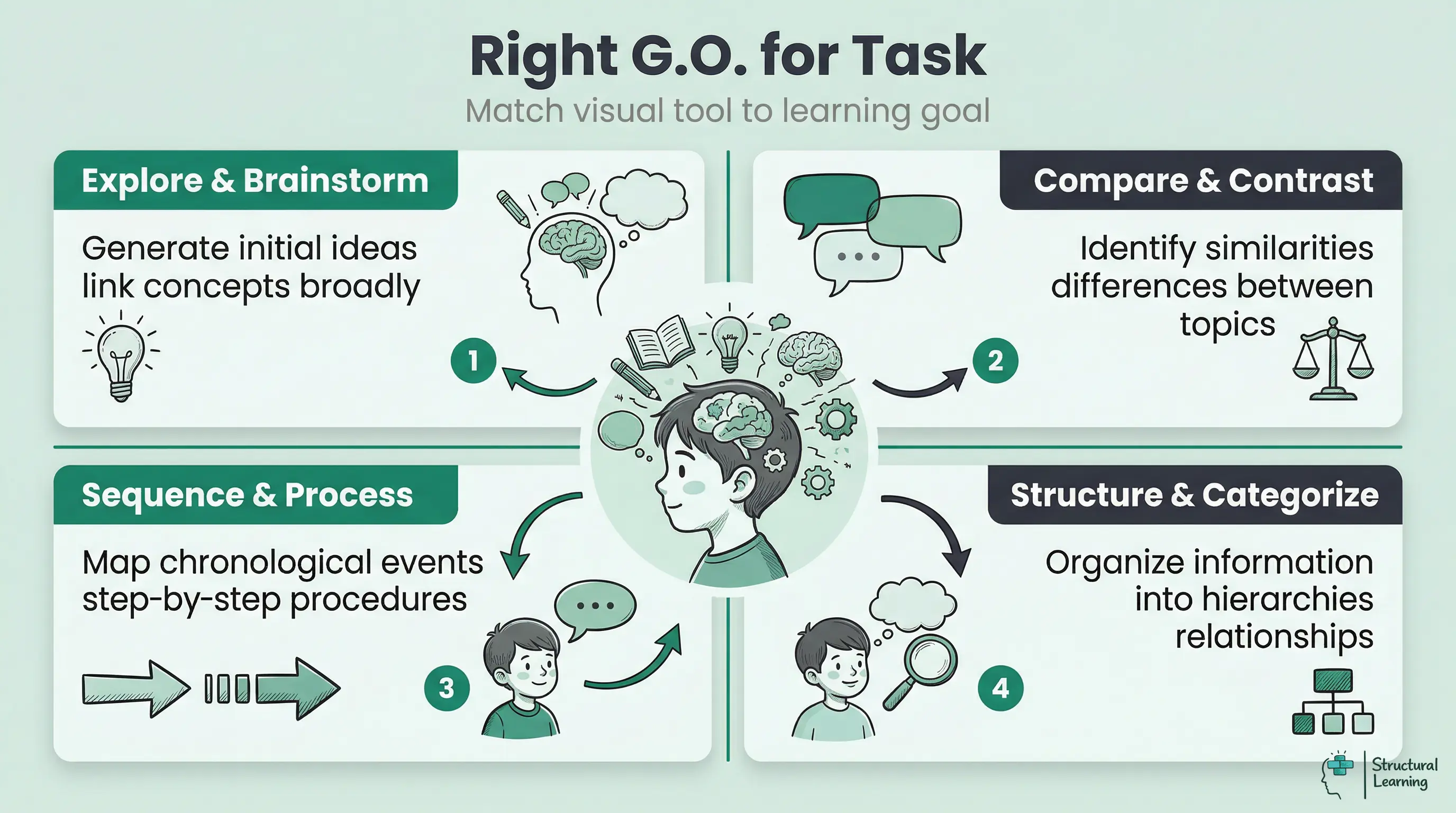 Right G.O. for Task

Match visual tool to learning goal

Explore & Brainstorm

Generate initial ideas link concepts broadly

1

Compare & Contrast

Identify similarities differences between topics

2

Sequence & Process

Map chronological events step-by-step procedures

3

Structure & Categorize

Organize information into hierarchies relationships

4

Structural Learning